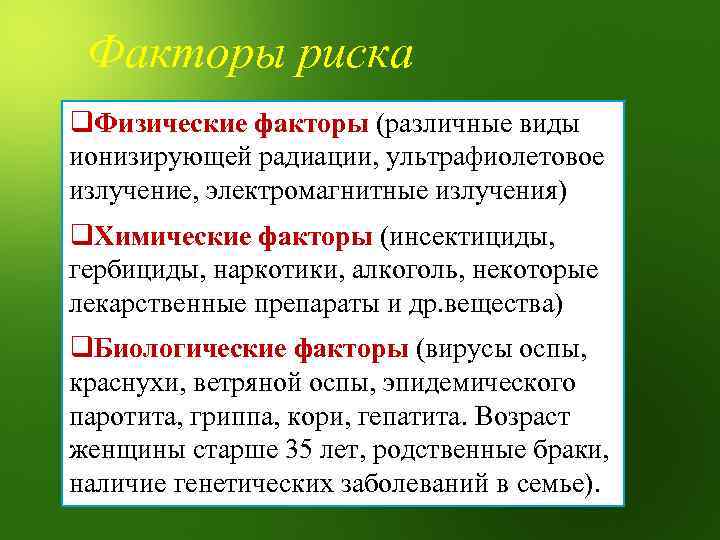 Факторы риска

❑Физические факторы (различные виды ионизирующей радиации, ультрафиолетовое излучение, электромагнитные излучения)

❑Химические факторы (инсектициды, гербициды, наркотики, алкоголь, некоторые лекарственные препараты и др.вещества)

❑Биологические факторы (вирусы оспы, краснухи, ветряной оспы, эпидемического паротита, гриппа, кори, гепатита. Возраст женщины старше 35 лет, родственные браки, наличие генетических заболеваний в семье).